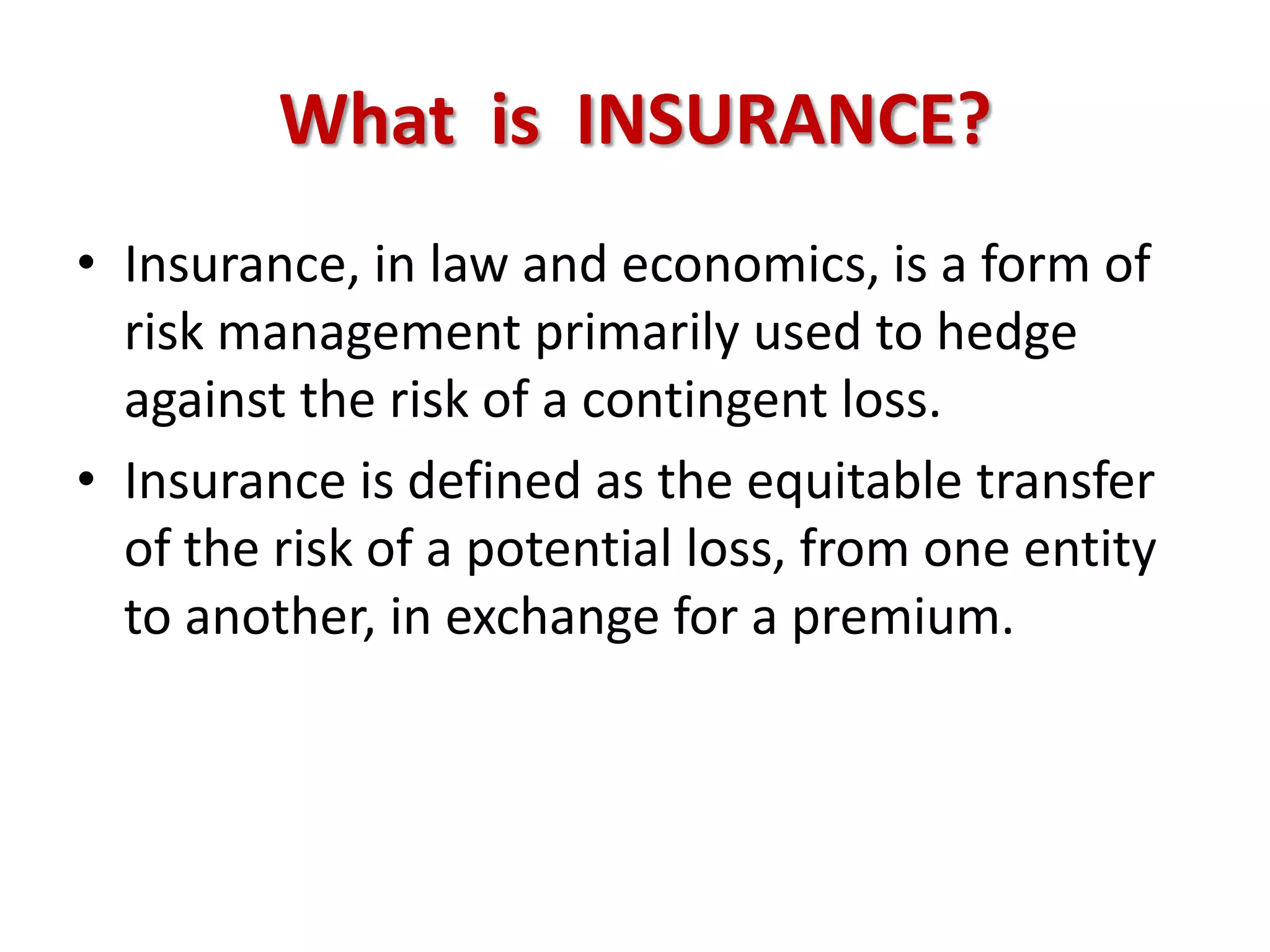 What is INSURANCE?

• Insurance, in law and economics, is a form of risk management primarily used to hedge against the risk of a contingent loss.

• Insurance is defined as the equitable transfer of the risk of a potential loss, from one entity to another, in exchange for a premium.